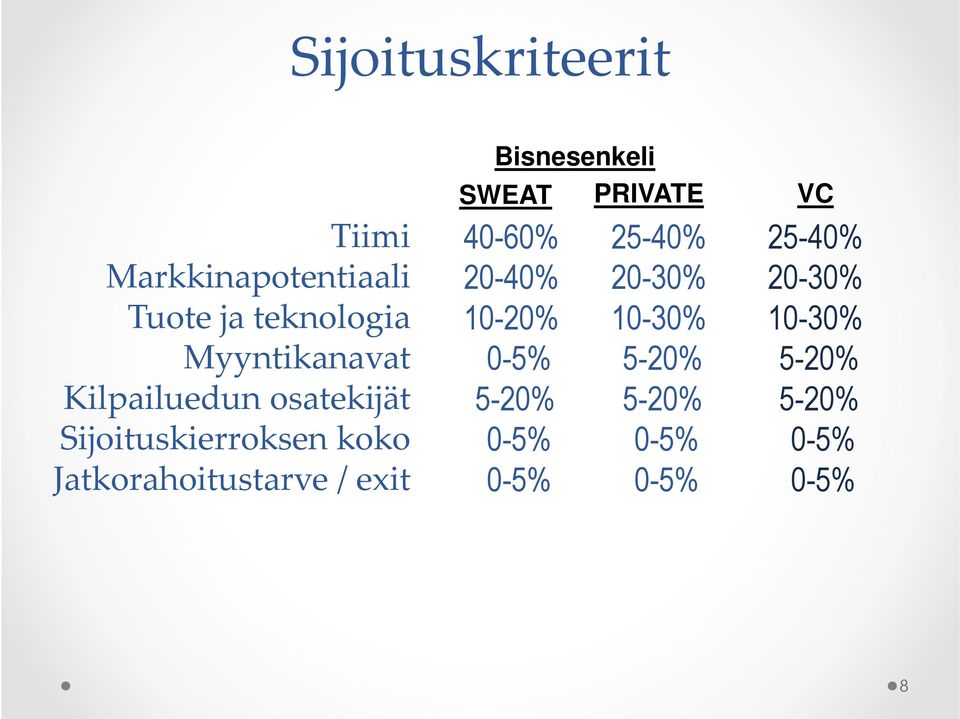 Sijoituskriteerit

Bisnesenkeli

| | SWEAT | PRIVATE | VC |
|---|---|---|---|
| Tiimi | 40-60% | 25-40% | 25-40% |
| Markkinapotentiaali | 20-40% | 20-30% | 20-30% |
| Tuote ja teknologia | 10-20% | 10-30% | 10-30% |
| Myyntikanavat | 0-5% | 5-20% | 5-20% |
| Kilpailuedun osatekijät | 5-20% | 5-20% | 5-20% |
| Sijoituskierroksen koko | 0-5% | 0-5% | 0-5% |
| Jatkorahoitustarve / exit | 0-5% | 0-5% | 0-5% |

8